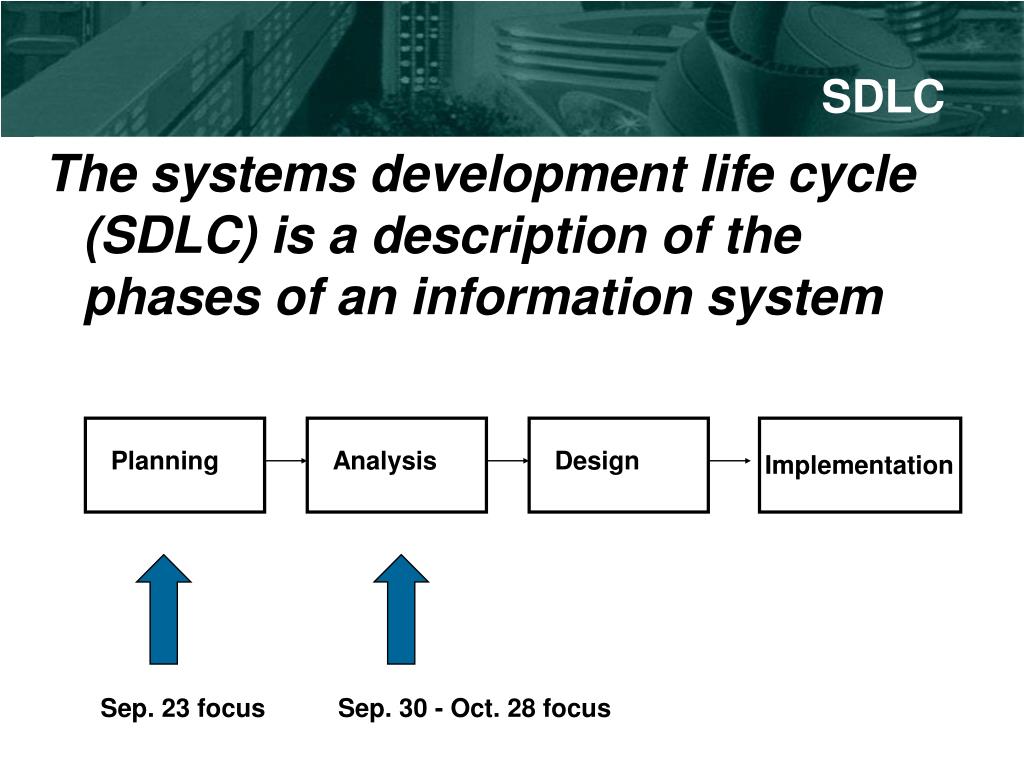 SDLC

The systems development life cycle (SDLC) is a description of the phases of an information system

Planning

Analysis

Design

Implementation

Sep. 23 focus

Sep. 30 - Oct. 28 focus